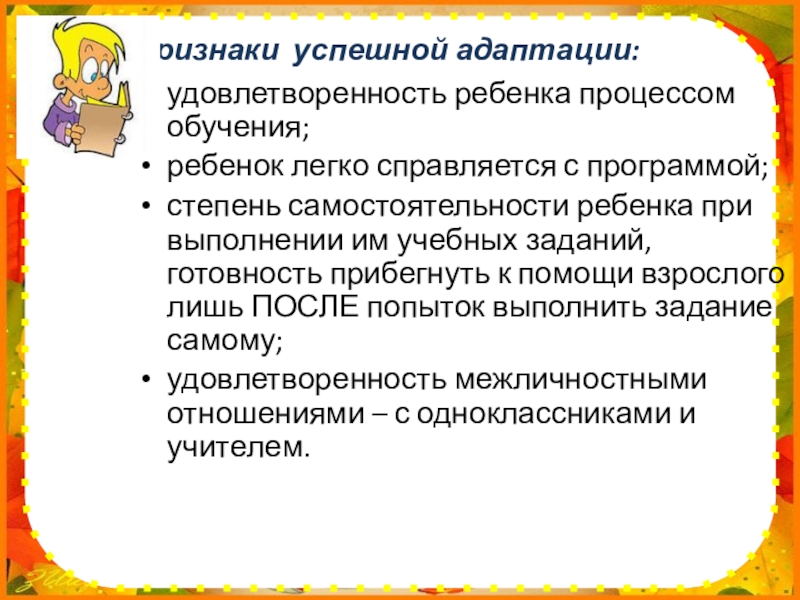 ризнаки успешной адаптации:

удовлетворенность ребенка процессом обучения;

• ребенок легко справляется с программой;

• степень самостоятельности ребенка при выполнении им учебных заданий, готовность прибегнуть к помощи взрослого лишь ПОСЛЕ попыток выполнить задание самому;

• удовлетворенность межличностными отношениями – с одноклассниками и учителем.